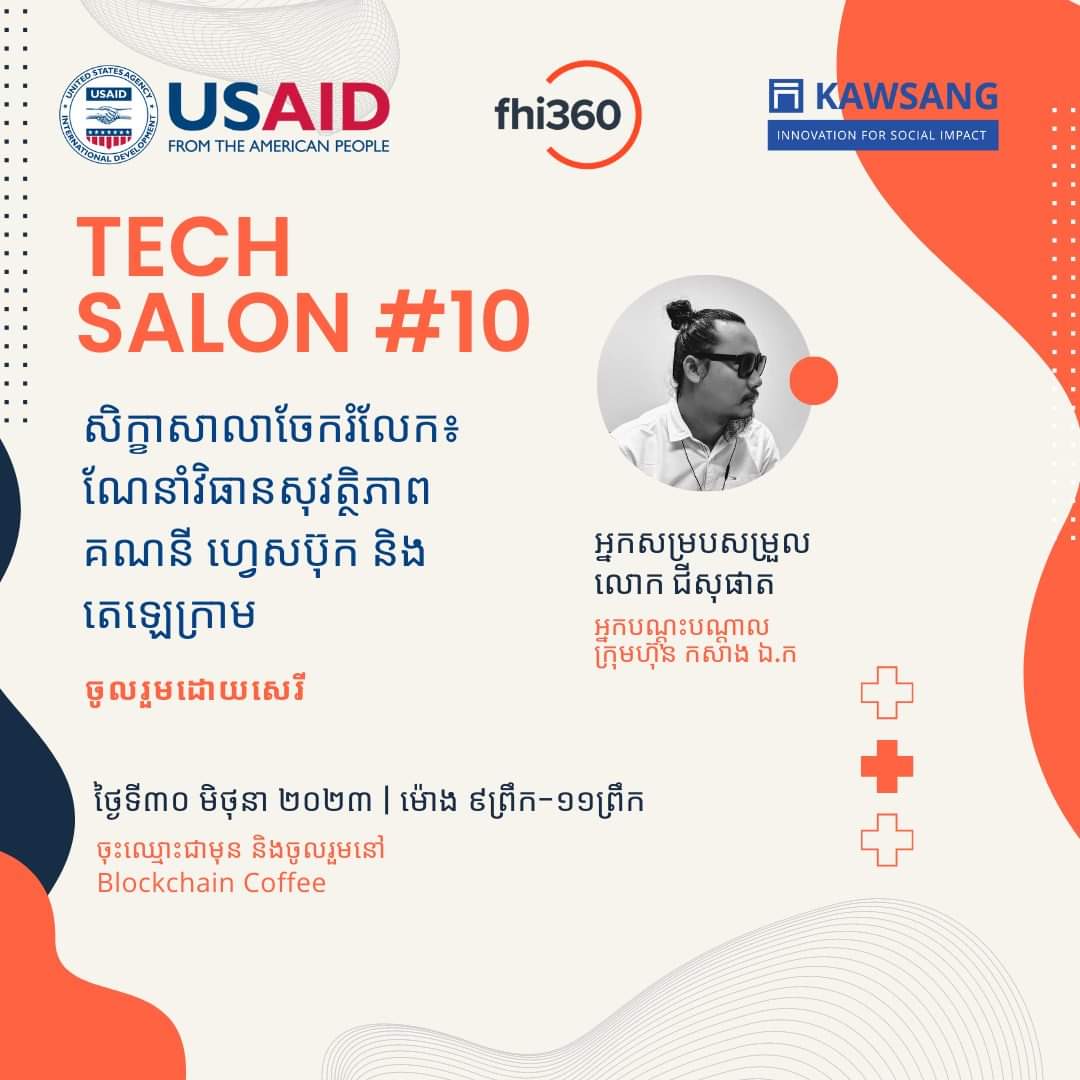 UNITED STATES AGENCY INTERNATIONAL DEVELOPMENT USAID

USAID
FROM THE AMERICAN PEOPLE

fhi360

KAWSANG
INNOVATION FOR SOCIAL IMPACT

TECH SALON #10

សិក្ខាសាលាចែករំលែក៖ ណែនាំវិធានសុវត្ថិភាព គណនី ហ្វេសប៊ុក និង តេឡេក្រាម

ចូលរួមដោយសេរី

អ្នកសម្របសម្រួល
លោក ជីសុផាត
អ្នកបណ្តុះបណ្តាល
ក្រុមហ៊ុន កសាង ឯ.ក

ថ្ងៃទី៣០ មិថុនា ២០២៣ | ម៉ោង ៩ព្រឹក-១១ព្រឹក

ចុះឈ្មោះជាមុន និងចូលរួមនៅ
Blockchain Coffee